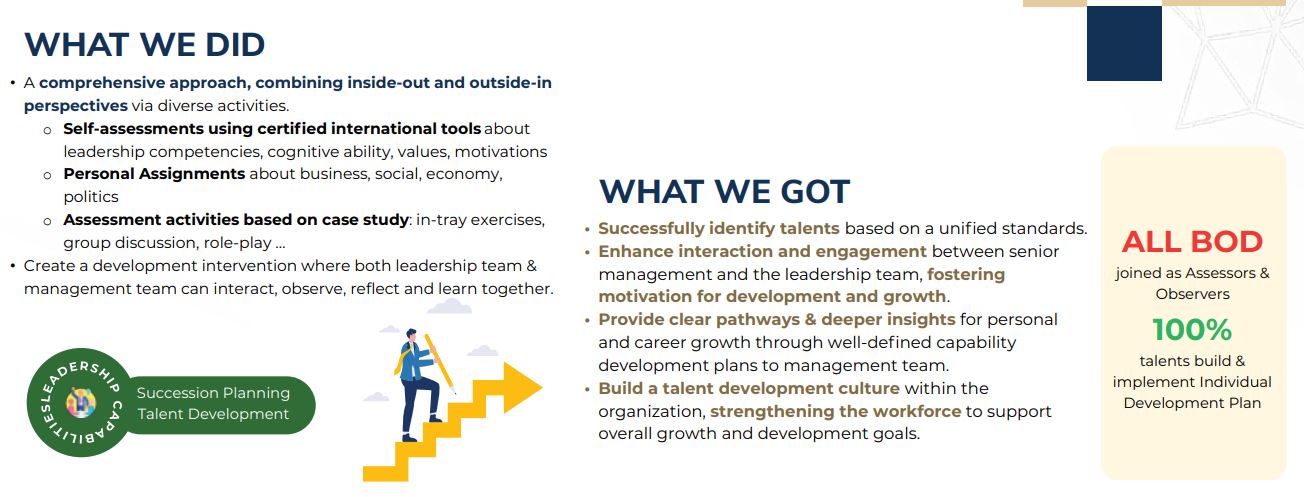 WHAT WE DID

• A comprehensive approach, combining inside-out and outside-in perspectives via diverse activities.
  o Self-assessments using certified international tools about leadership competencies, cognitive ability, values, motivations
  o Personal Assignments about business, social, economy, politics
  o Assessment activities based on case study: in-tray exercises, group discussion, role-play ...
• Create a development intervention where both leadership team & management team can interact, observe, reflect and learn together.

LEADERSHIP CAPABILITIES

Succession Planning
Talent Development

WHAT WE GOT

• Successfully identify talents based on a unified standards.
• Enhance interaction and engagement between senior management and the leadership team, fostering motivation for development and growth.
• Provide clear pathways & deeper insights for personal and career growth through well-defined capability development plans to management team.
• Build a talent development culture within the organization, strengthening the workforce to support overall growth and development goals.

ALL BOD
joined as Assessors & Observers

100%
talents build & implement Individual Development Plan